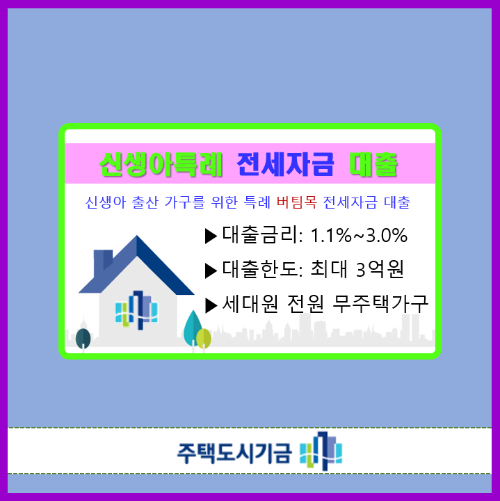 신생아특례 전세자금 대출

신생아 출산 가구를 위한 특례 버팀목 전세자금 대출

▶대출금리: 1.1%~3.0%

▶대출한도: 최대 3억원

▶세대원 전원 무주택가구

주택도시기금